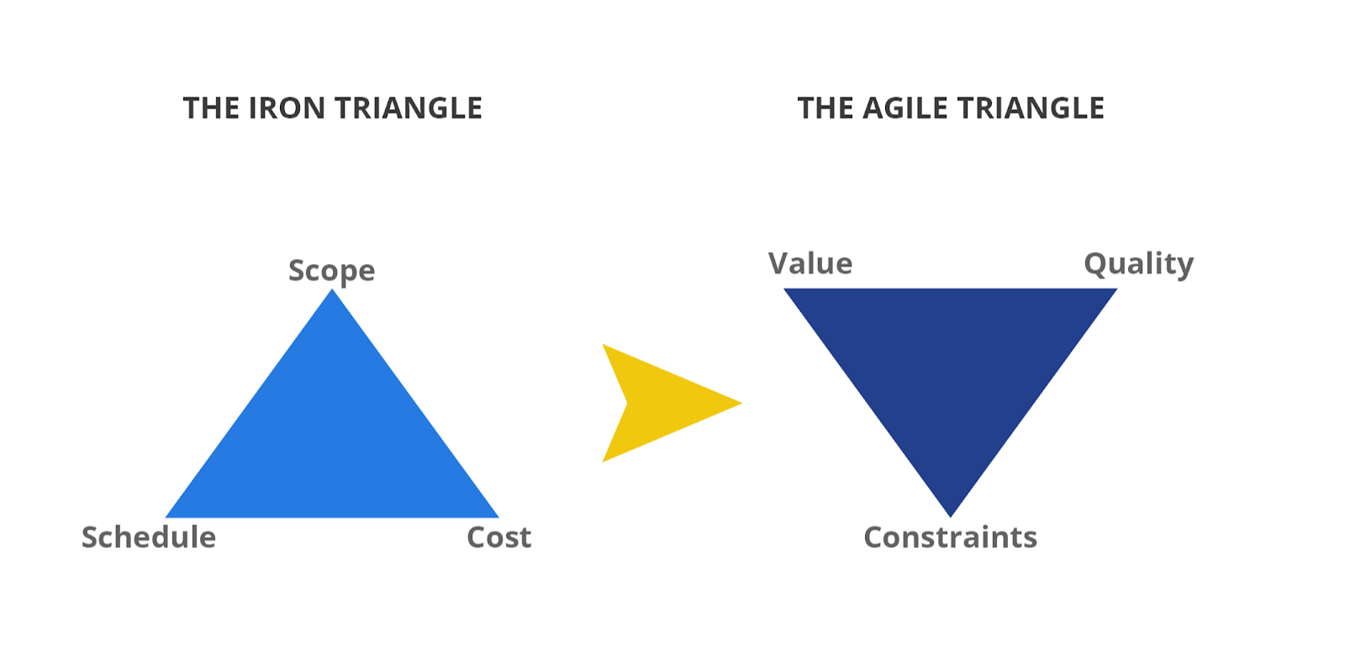 THE IRON TRIANGLE

Scope

Schedule

Cost

THE AGILE TRIANGLE

Value

Quality

Constraints